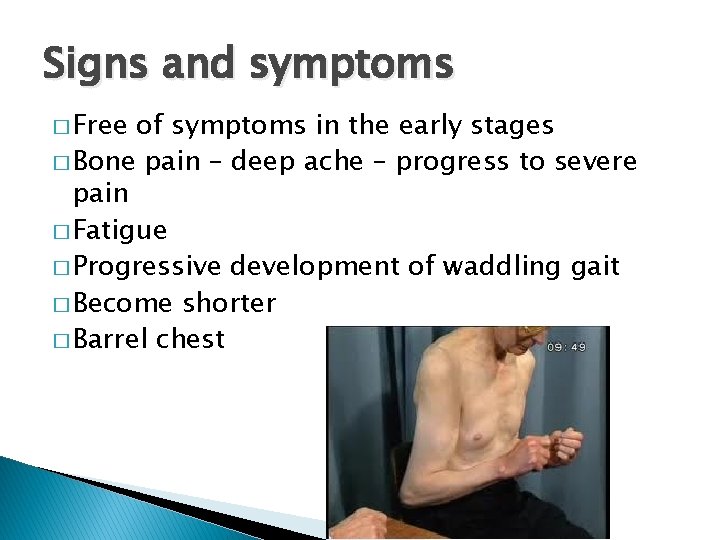 Signs and symptoms

□ Free of symptoms in the early stages
□ Bone pain – deep ache – progress to severe pain
□ Fatigue
□ Progressive development of waddling gait
□ Become shorter
□ Barrel chest

09:49